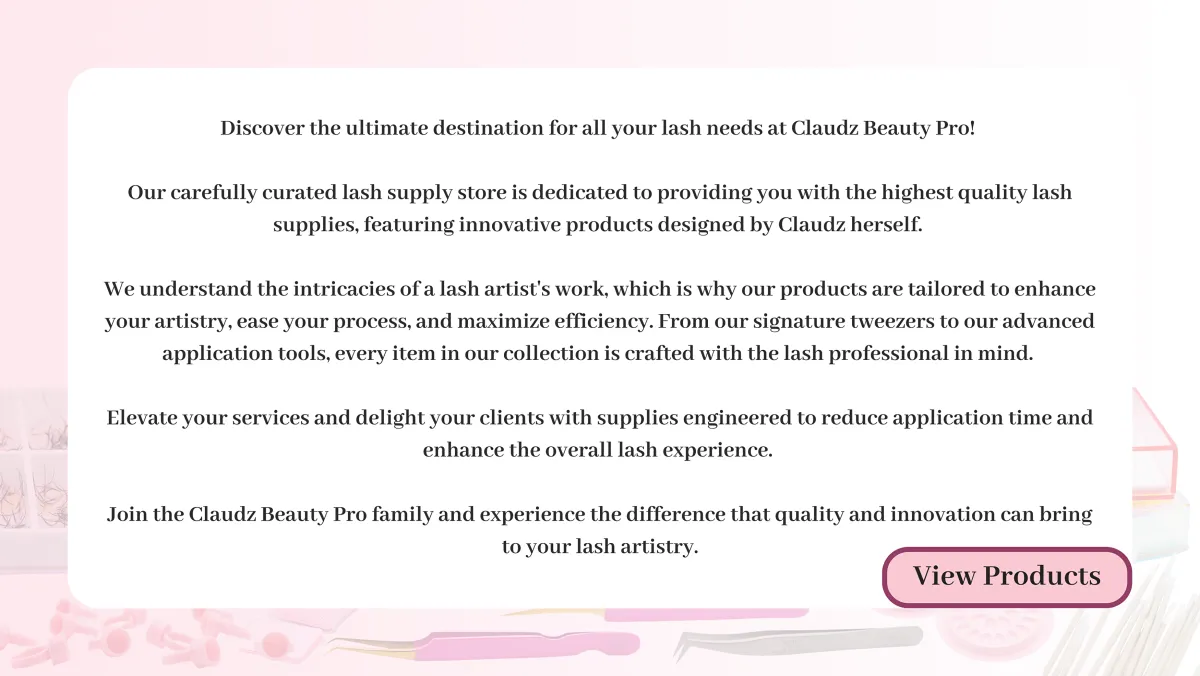 Discover the ultimate destination for all your lash needs at Claudz Beauty Pro!

Our carefully curated lash supply store is dedicated to providing you with the highest quality lash supplies, featuring innovative products designed by Claudz herself.

We understand the intricacies of a lash artist's work, which is why our products are tailored to enhance your artistry, ease your process, and maximize efficiency. From our signature tweezers to our advanced application tools, every item in our collection is crafted with the lash professional in mind.

Elevate your services and delight your clients with supplies engineered to reduce application time and enhance the overall lash experience.

Join the Claudz Beauty Pro family and experience the difference that quality and innovation can bring to your lash artistry.

View Products